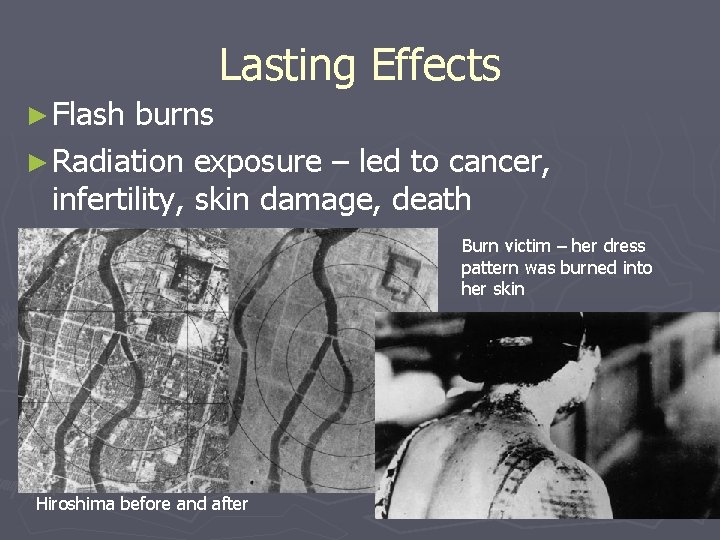 Lasting Effects

► Flash burns

► Radiation exposure – led to cancer, infertility, skin damage, death

Burn victim – her dress pattern was burned into her skin

Hiroshima before and after